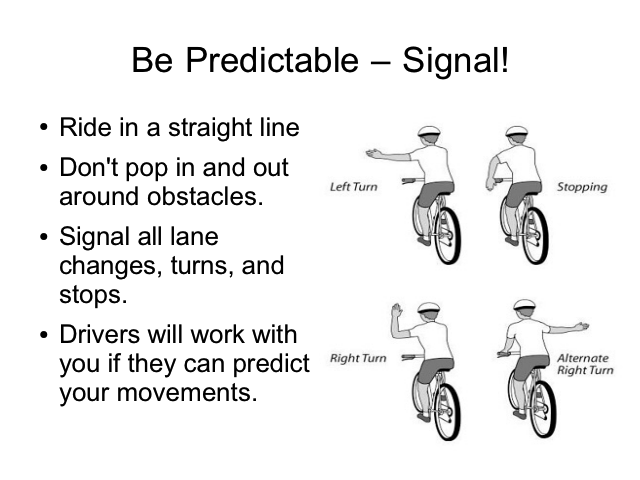 Be Predictable – Signal!

• Ride in a straight line
• Don't pop in and out around obstacles.
• Signal all lane changes, turns, and stops.
• Drivers will work with you if they can predict your movements.

Left Turn
Stopping
Right Turn
Alternate Right Turn